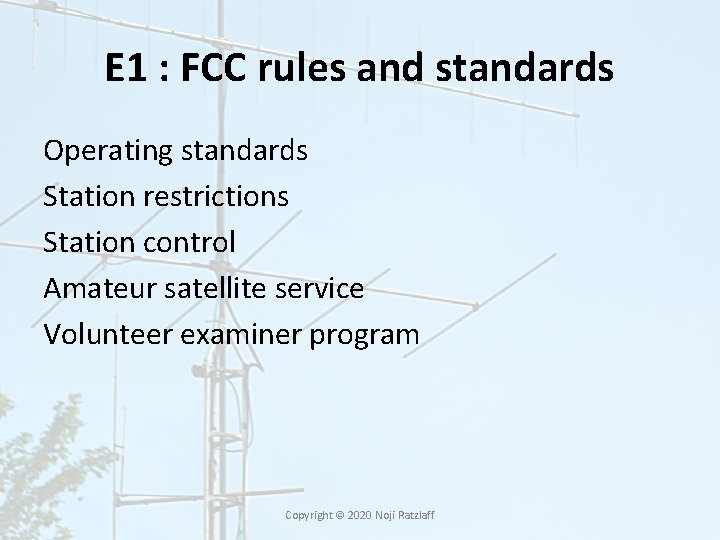 E1 : FCC rules and standards

Operating standards
Station restrictions
Station control
Amateur satellite service
Volunteer examiner program

Copyright © 2020 Noji Ratzlaff